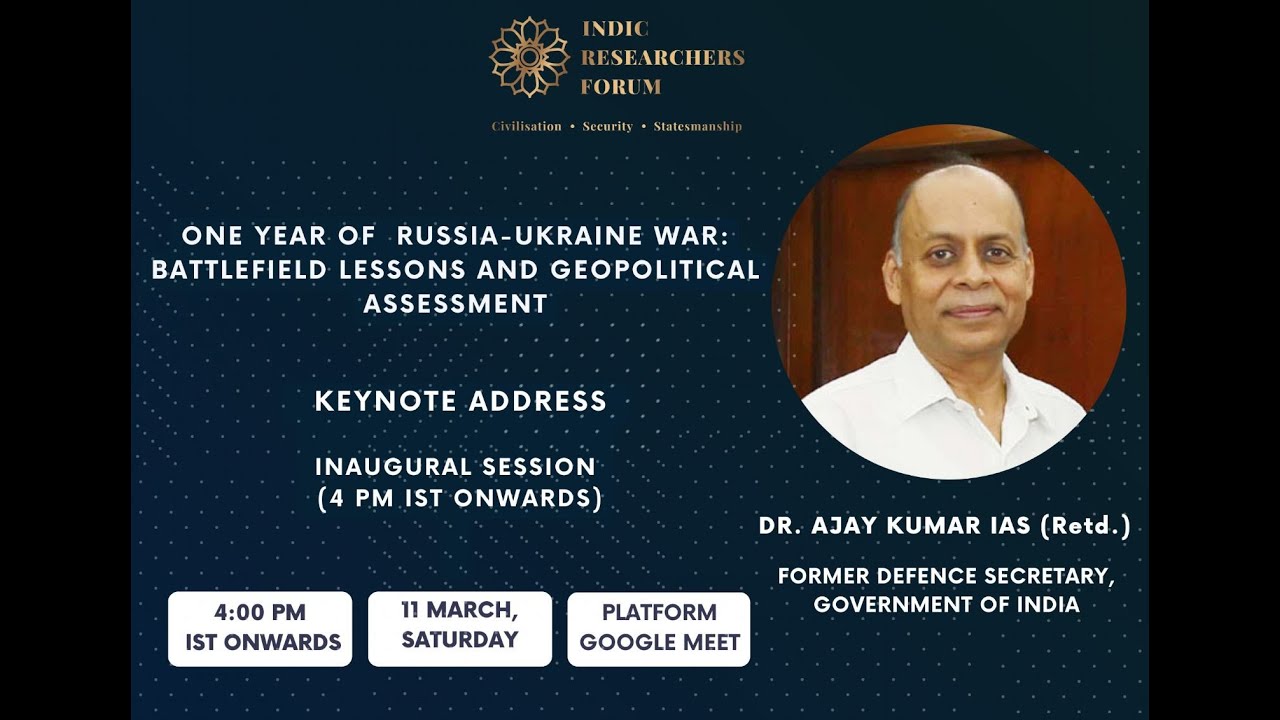 INDIC RESEARCHERS FORUM

Civilisation • Security • Statesmanship

ONE YEAR OF RUSSIA-UKRAINE WAR: BATTLEFIELD LESSONS AND GEOPOLITICAL ASSESSMENT

KEYNOTE ADDRESS

INAUGURAL SESSION (4 PM IST ONWARDS)

DR. AJAY KUMAR IAS (Retd.)

FORMER DEFENCE SECRETARY, GOVERNMENT OF INDIA

4:00 PM IST ONWARDS

11 MARCH, SATURDAY

PLATFORM GOOGLE MEET